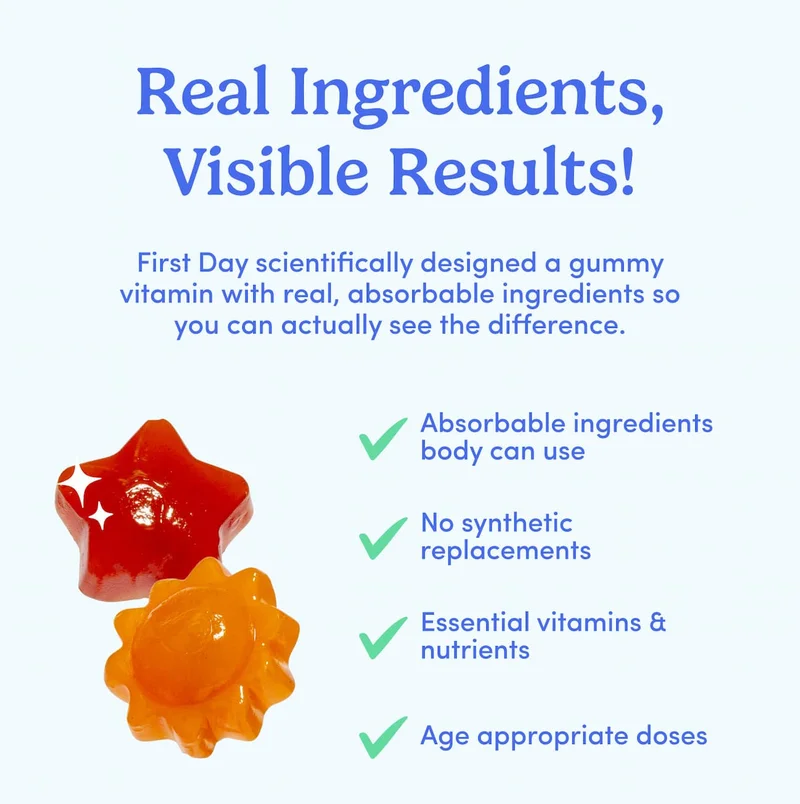 Real Ingredients, Visible Results!

First Day scientifically designed a gummy vitamin with real, absorbable ingredients so you can actually see the difference.

Absorbable ingredients body can use

No synthetic replacements

Essential vitamins & nutrients

Age appropriate doses